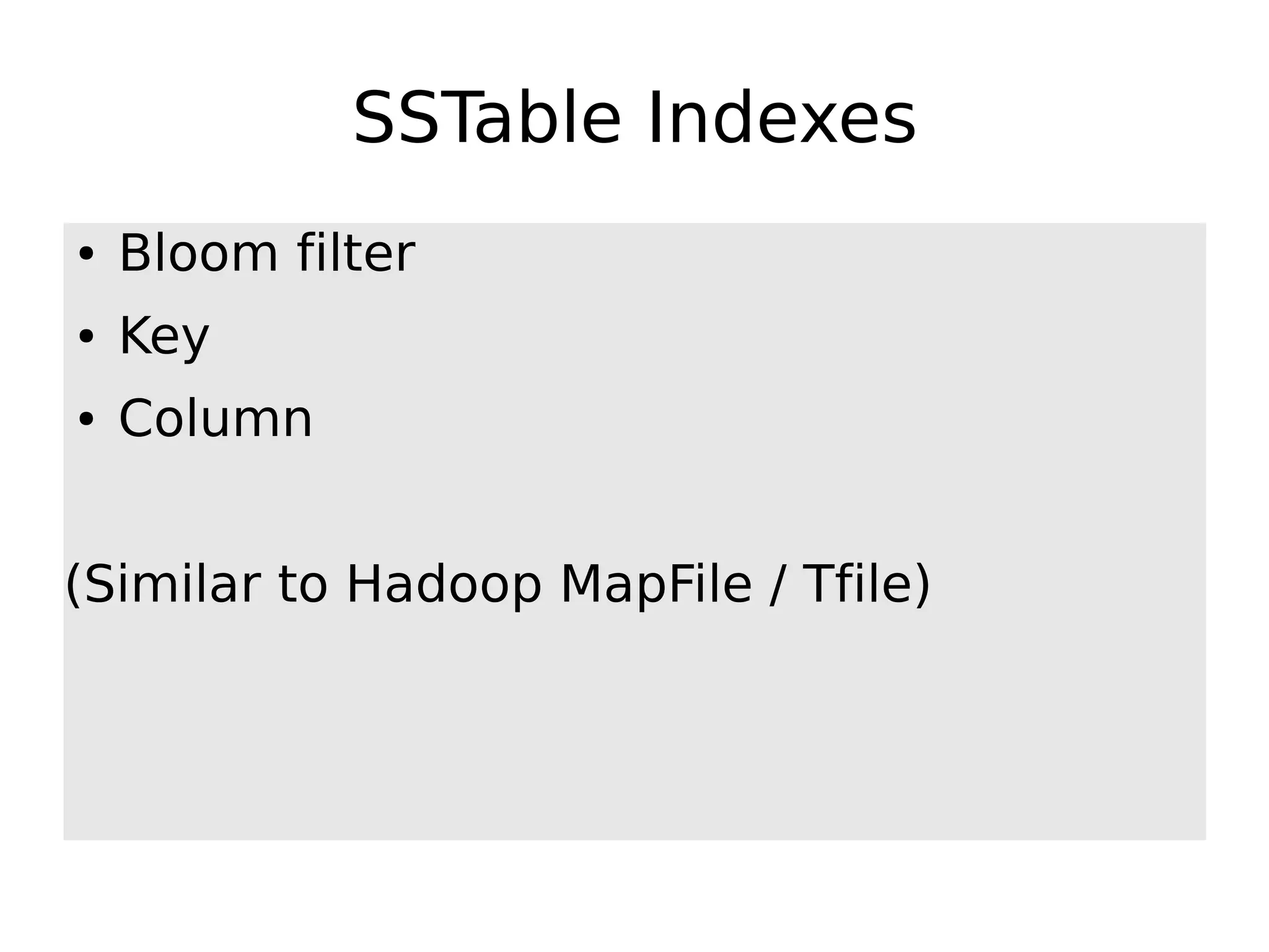 SSTable Indexes

• Bloom filter
• Key
• Column

(Similar to Hadoop MapFile / Tfile)